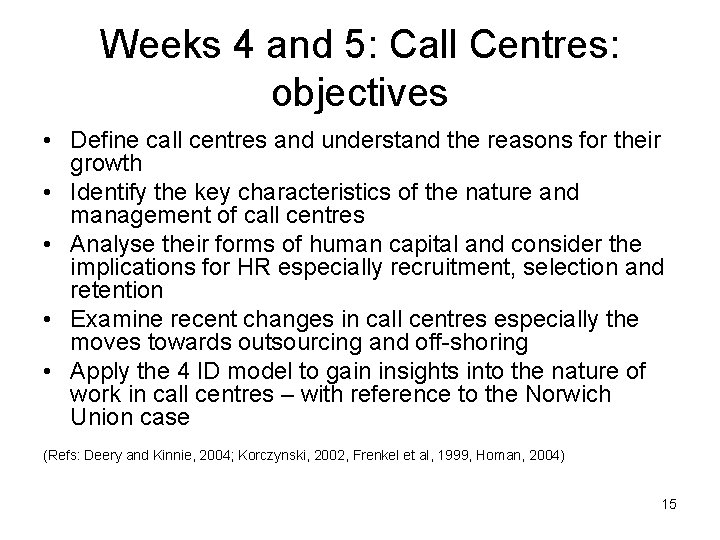 Weeks 4 and 5: Call Centres: objectives

• Define call centres and understand the reasons for their growth
• Identify the key characteristics of the nature and management of call centres
• Analyse their forms of human capital and consider the implications for HR especially recruitment, selection and retention
• Examine recent changes in call centres especially the moves towards outsourcing and off-shoring
• Apply the 4 ID model to gain insights into the nature of work in call centres – with reference to the Norwich Union case

(Refs: Deery and Kinnie, 2004; Korczynski, 2002, Frenkel et al, 1999, Homan, 2004)

15